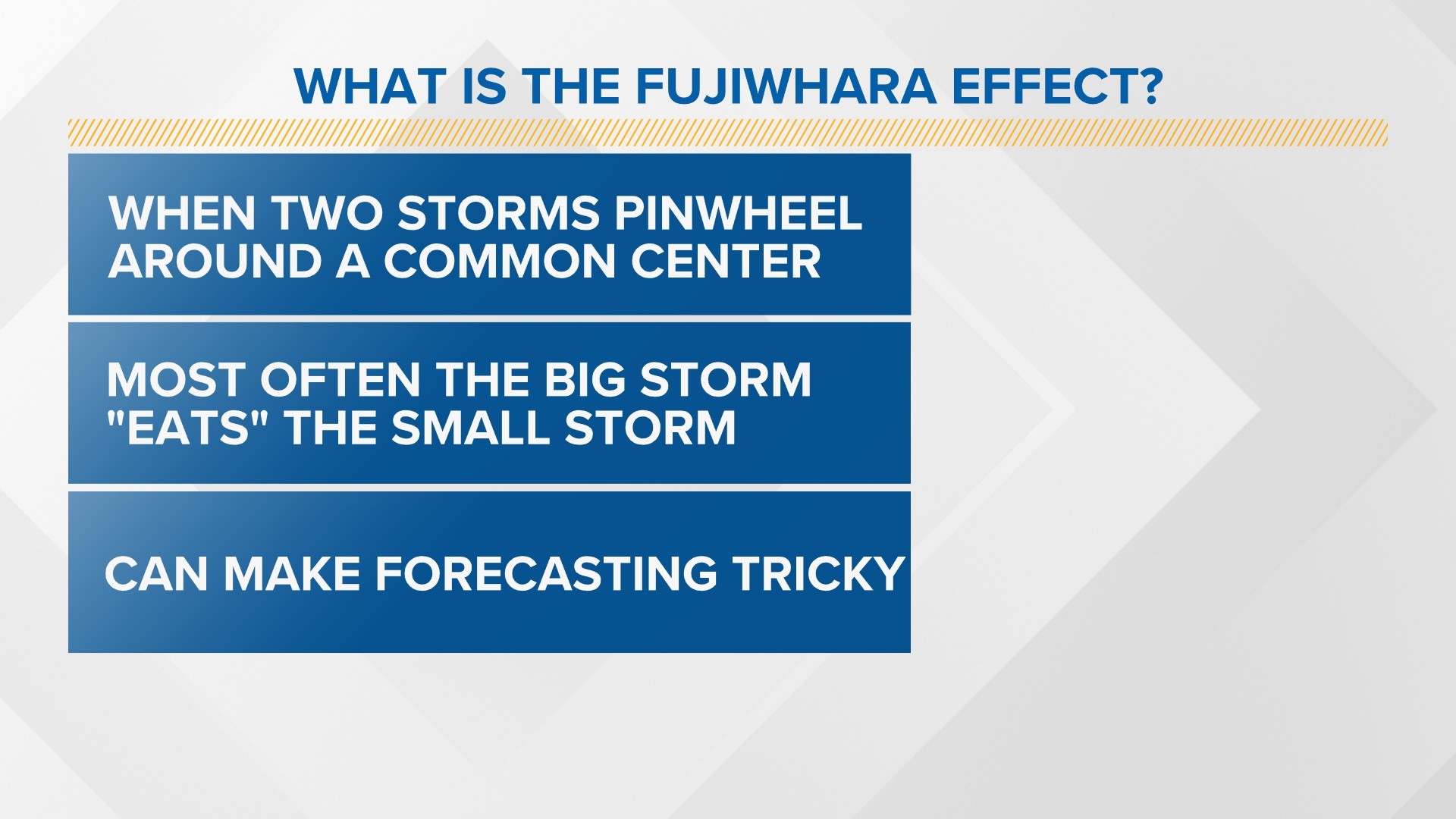 WHAT IS THE FUJIWHARA EFFECT?

WHEN TWO STORMS PINWHEEL AROUND A COMMON CENTER

MOST OFTEN THE BIG STORM "EATS" THE SMALL STORM

CAN MAKE FORECASTING TRICKY